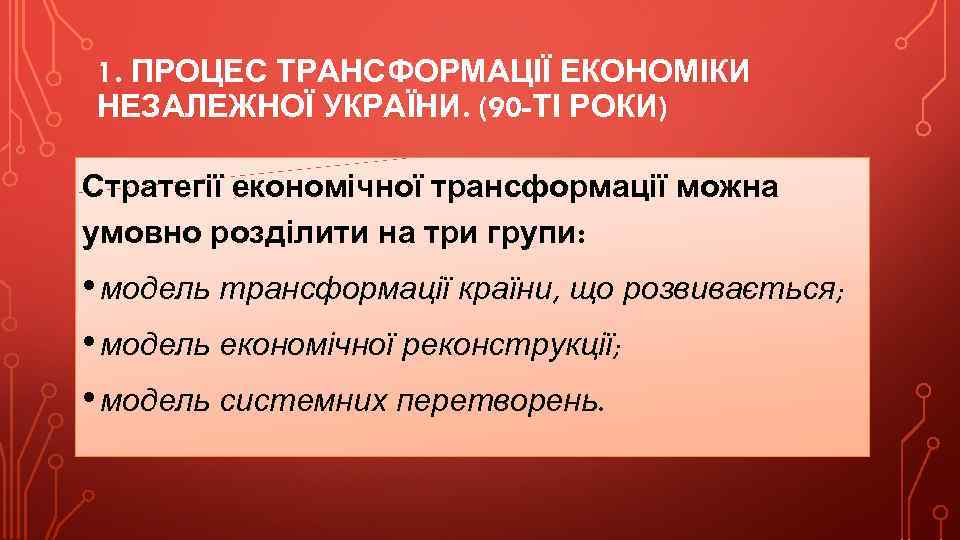 1. ПРОЦЕС ТРАНСФОРМАЦІЇ ЕКОНОМІКИ НЕЗАЛЕЖНОЇ УКРАЇНИ. (90-ТІ РОКИ)

Стратегії економічної трансформації можна умовно розділити на три групи:

• модель трансформації країни, що розвивається;

• модель економічної реконструкції;

• модель системних перетворень.